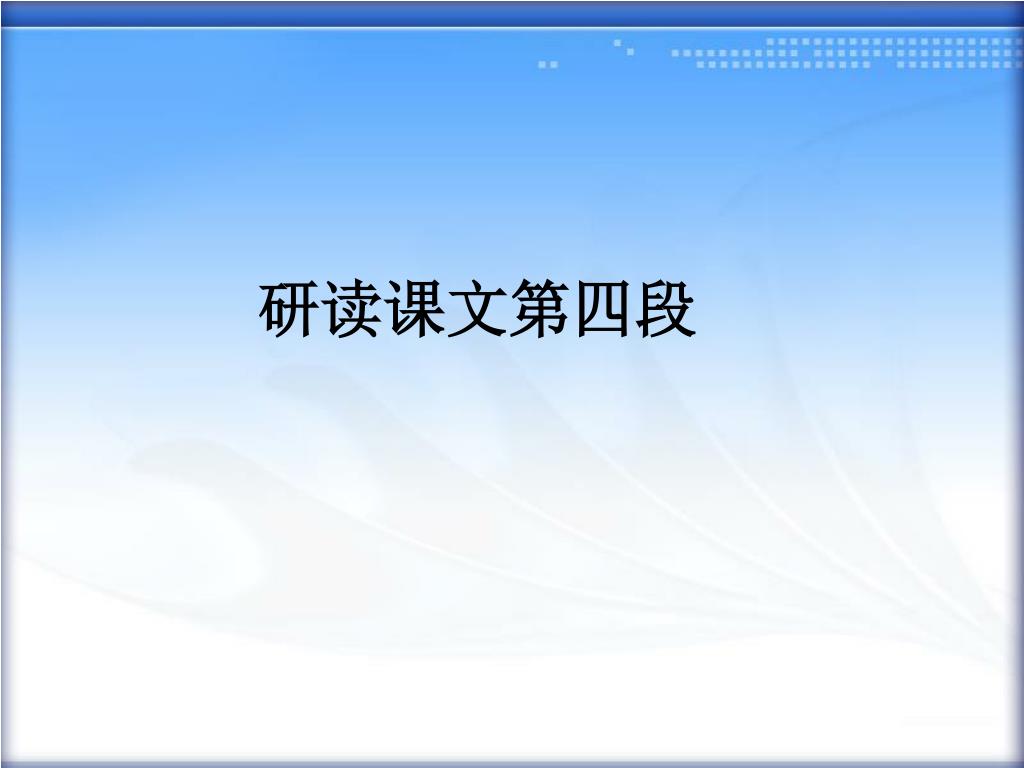 研读课文第四段